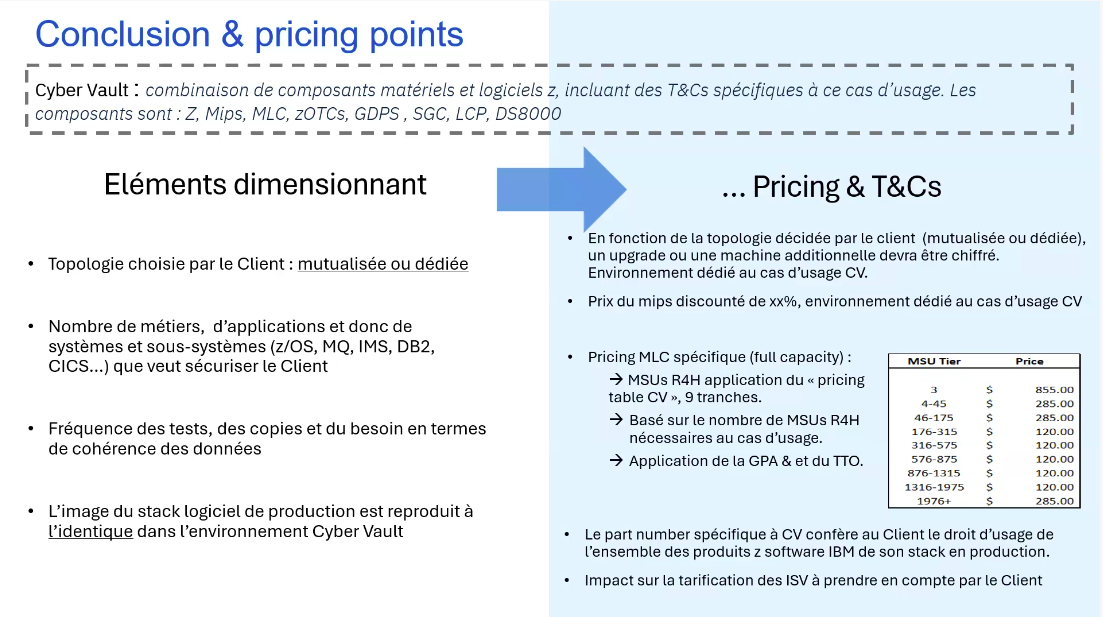 Conclusion & pricing points

Cyber Vault : combinaison de composants matériels et logiciels z, incluant des T&Cs spécifiques à ce cas d'usage. Les composants sont : Z, Mips, MLC, zOTCs, GDPS , SGC, LCP, DS8000

Eléments dimensionnant

• Topologie choisie par le Client : mutualisée ou dédiée

• Nombre de métiers, d'applications et donc de systèmes et sous-systèmes (z/OS, MQ, IMS, DB2, CICS…) que veut sécuriser le Client

• Fréquence des tests, des copies et du besoin en termes de cohérence des données

• L'image du stack logiciel de production est reproduit à l'identique dans l'environnement Cyber Vault

… Pricing & T&Cs

• En fonction de la topologie décidée par le client (mutualisée ou dédiée), un upgrade ou une machine additionnelle devra être chiffré. Environnement dédié au cas d'usage CV.

• Prix du mips discounté de xx%, environnement dédié au cas d'usage CV

• Pricing MLC spécifique (full capacity) :
→ MSUs R4H application du « pricing table CV », 9 tranches.
→ Basé sur le nombre de MSUs R4H nécessaires au cas d'usage.
→ Application de la GPA & et du TTO.

| MSU Tier | | Price |
|---|---|---|
| 3 | $ | 855.00 |
| 4-45 | $ | 285.00 |
| 46-175 | $ | 285.00 |
| 176-315 | $ | 120.00 |
| 316-575 | $ | 120.00 |
| 576-875 | $ | 120.00 |
| 876-1315 | $ | 120.00 |
| 1316-1975 | $ | 120.00 |
| 1976+ | $ | 285.00 |

• Le part number spécifique à CV confère au Client le droit d'usage de l'ensemble des produits z software IBM de son stack en production.

• Impact sur la tarification des ISV à prendre en compte par le Client